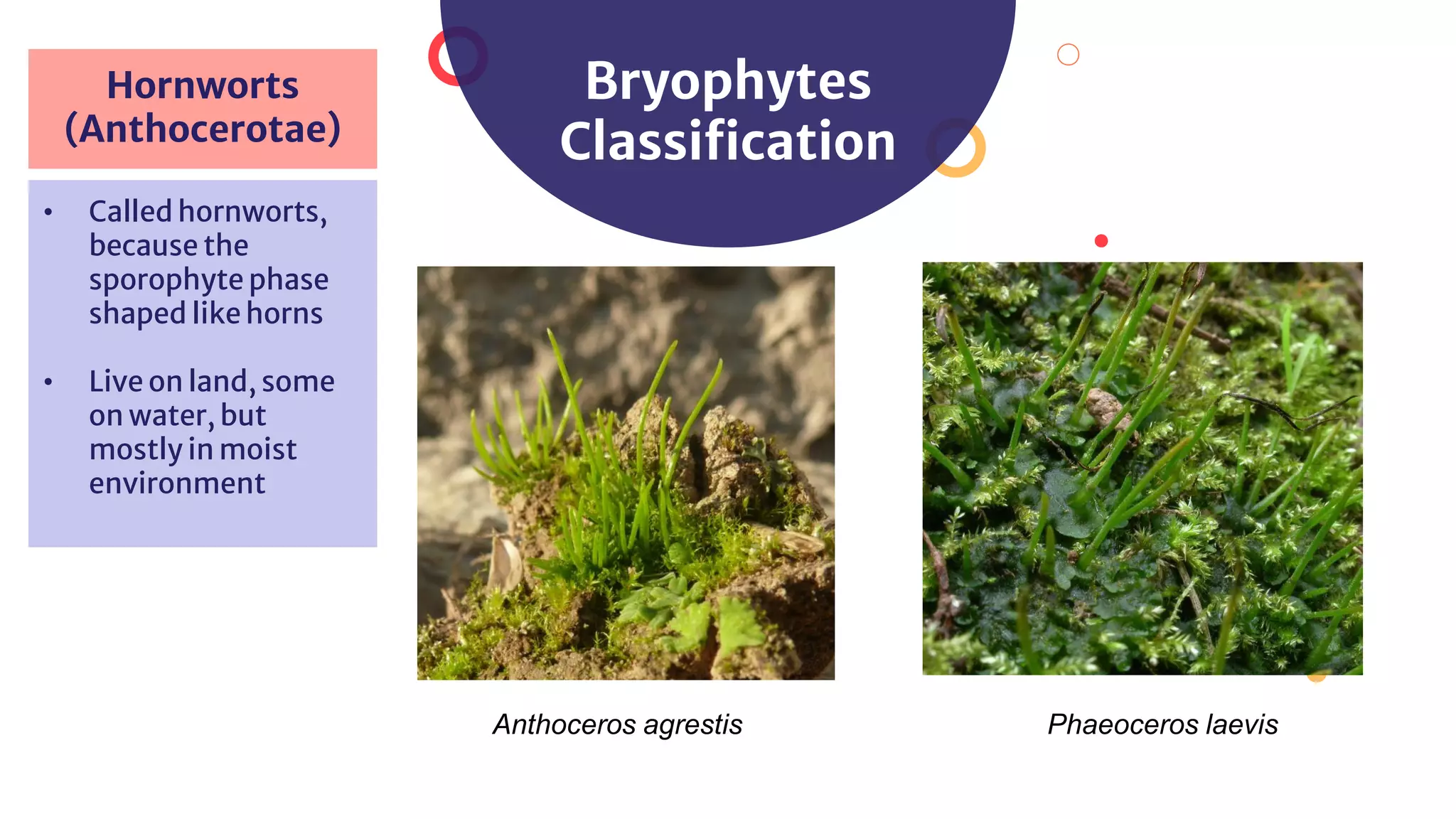 Bryophytes Classification

Hornworts (Anthocerotae)

• Called hornworts, because the sporophyte phase shaped like horns

• Live on land, some on water, but mostly in moist environment

Anthoceros agrestis

Phaeoceros laevis